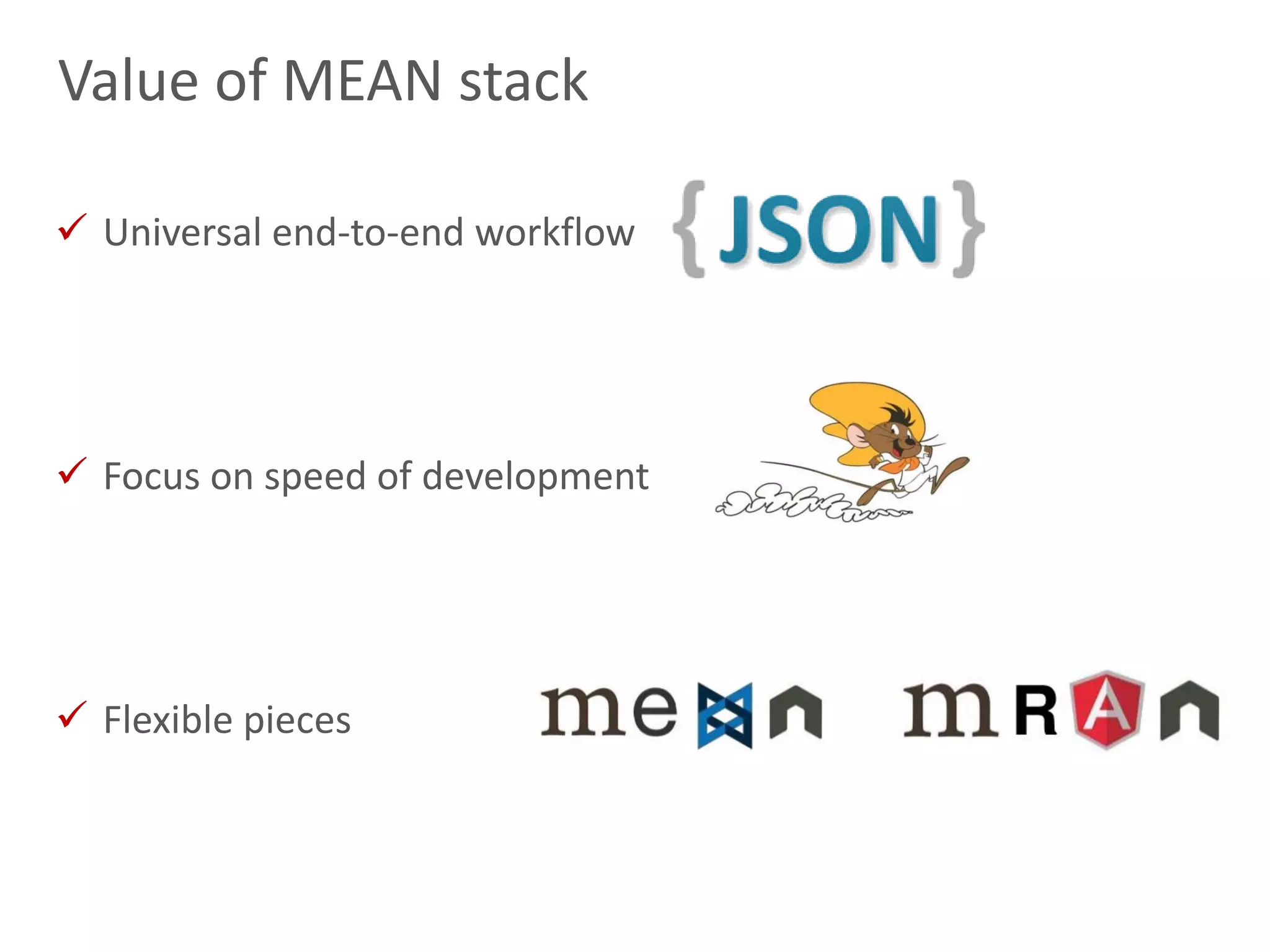 Value of MEAN stack

✓ Universal end-to-end workflow

{JSON}

✓ Focus on speed of development

✓ Flexible pieces

me n

m R A n